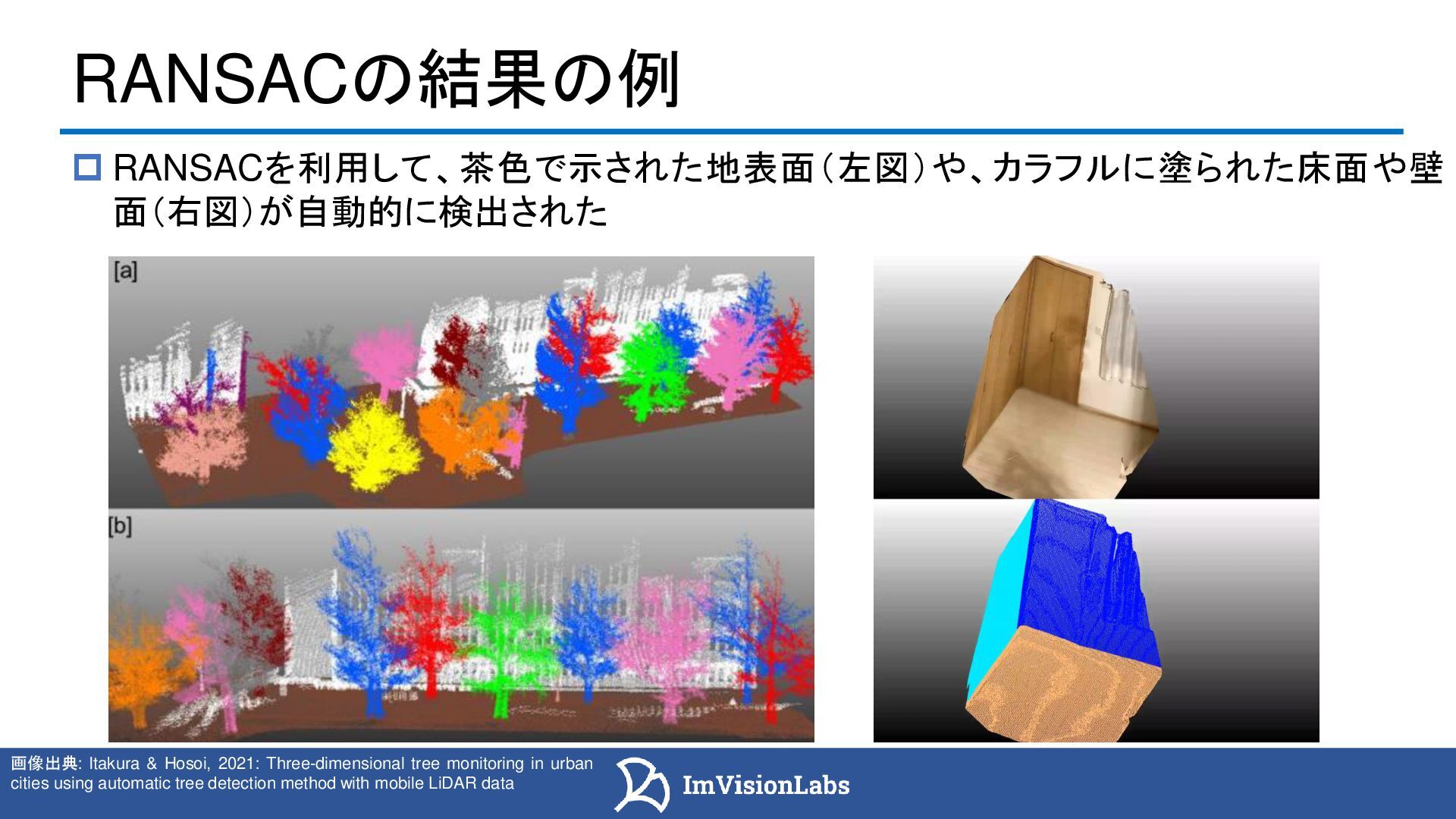 RANSACの結果の例

RANSACを利用して、茶色で示された地表面（左図）や、カラフルに塗られた床面や壁面（右図）が自動的に検出された

[a]

[b]

画像出典: Itakura & Hosoi, 2021: Three-dimensional tree monitoring in urban cities using automatic tree detection method with mobile LiDAR data

ImVisionLabs